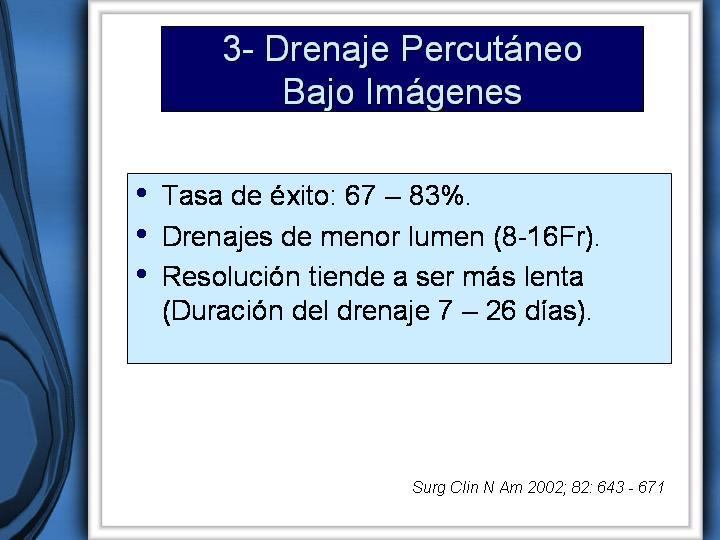 3- Drenaje Percutáneo Bajo Imágenes

• Tasa de éxito: 67 – 83%.
• Drenajes de menor lumen (8-16Fr).
• Resolución tiende a ser más lenta (Duración del drenaje 7 – 26 días).

Surg Clin N Am 2002; 82: 643 - 671